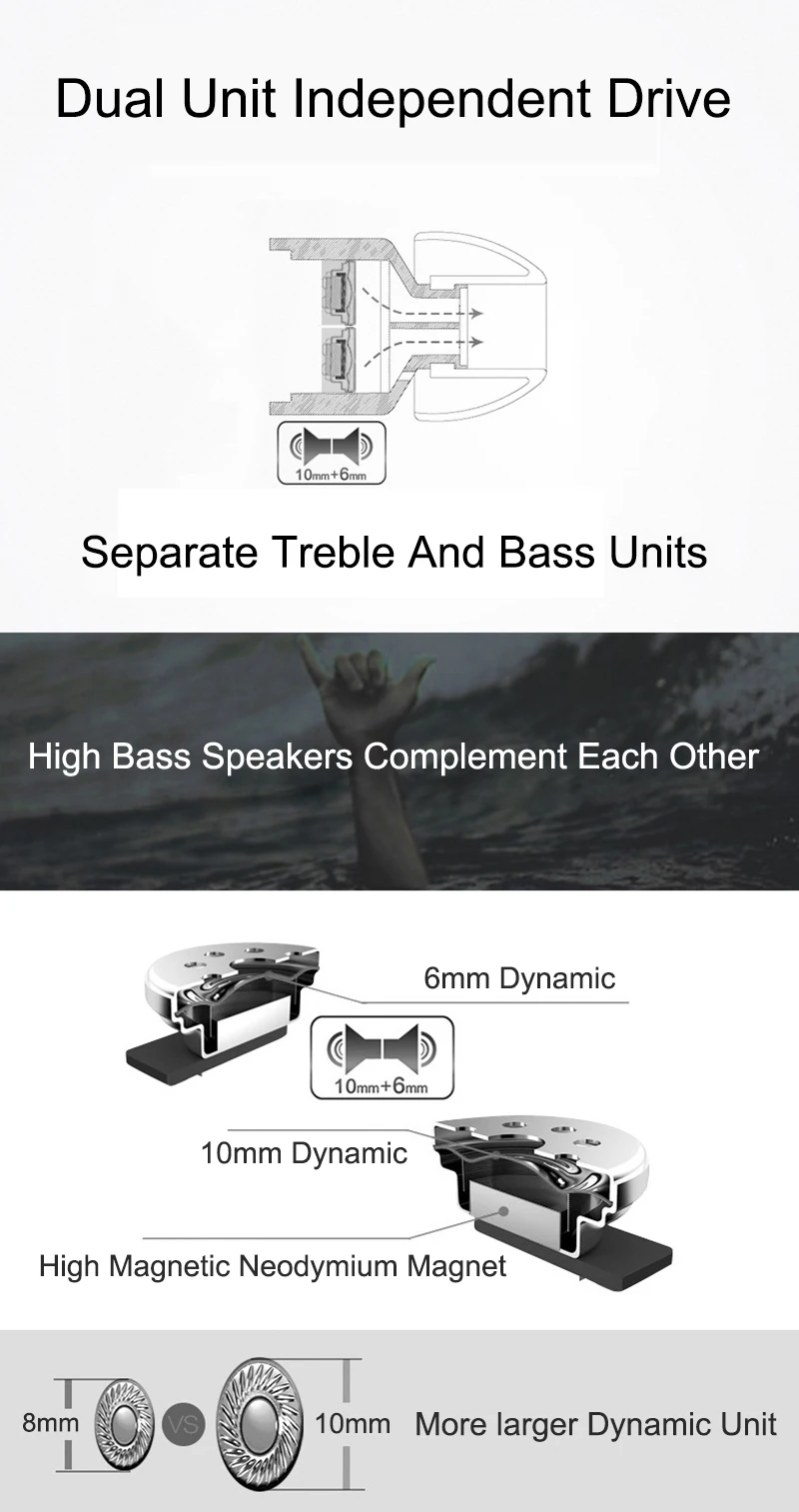 Dual Unit Independent Drive

10mm+6mm

Separate Treble And Bass Units

High Bass Speakers Complement Each Other

6mm Dynamic

10mm+6mm

10mm Dynamic

High Magnetic Neodymium Magnet

8mm VS 10mm More larger Dynamic Unit